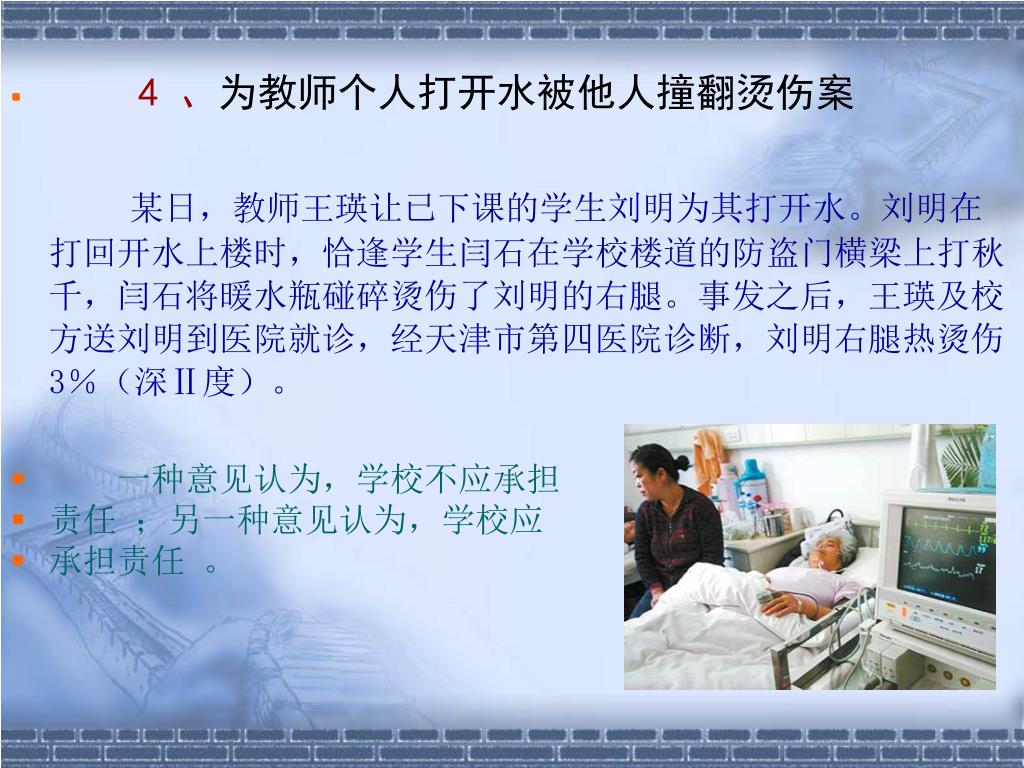 4 、为教师个人打开水被他人撞翻烫伤案

某日，教师王瑛让已下课的学生刘明为其打开水。刘明在打回开水上楼时，恰逢学生闫石在学校楼道的防盗门横梁上打秋千，闫石将暖水瓶碰碎烫伤了刘明的右腿。事发之后，王瑛及校方送刘明到医院就诊，经天津市第四医院诊断，刘明右腿热烫伤3%（深Ⅱ度）。

一种意见认为，学校不应承担责任 ；另一种意见认为，学校应承担责任 。